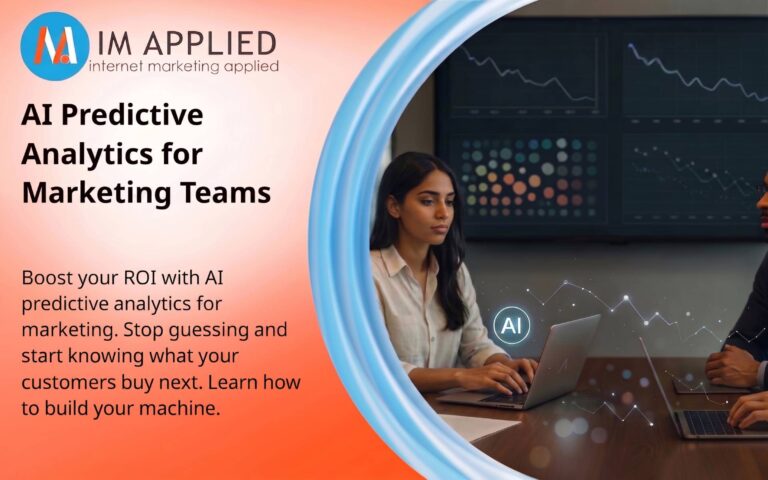 IM APPLIED
internet marketing applied

AI Predictive Analytics for Marketing Teams

Boost your ROI with AI predictive analytics for marketing. Stop guessing and start knowing what your customers buy next. Learn how to build your machine.

AI